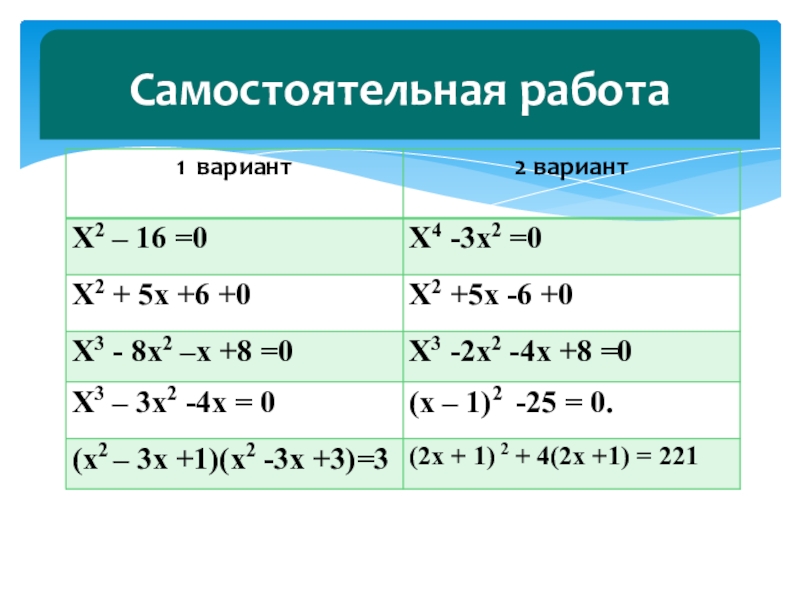 Самостоятельная работа

| 1 вариант | 2 вариант |
|---|---|
| $X^2 – 16 =0$ | $X^4 -3x^2 =0$ |
| $X^2 + 5x +6 +0$ | $X^2 +5x -6 +0$ |
| $X^3 - 8x^2 –x +8 =0$ | $X^3 -2x^2 -4x +8 =0$ |
| $X^3 – 3x^2 -4x = 0$ | $(x – 1)^2 -25 = 0.$ |
| $(x^2 – 3x +1)(x^2 -3x +3)=3$ | $(2x + 1)^2 + 4(2x +1) = 221$ |